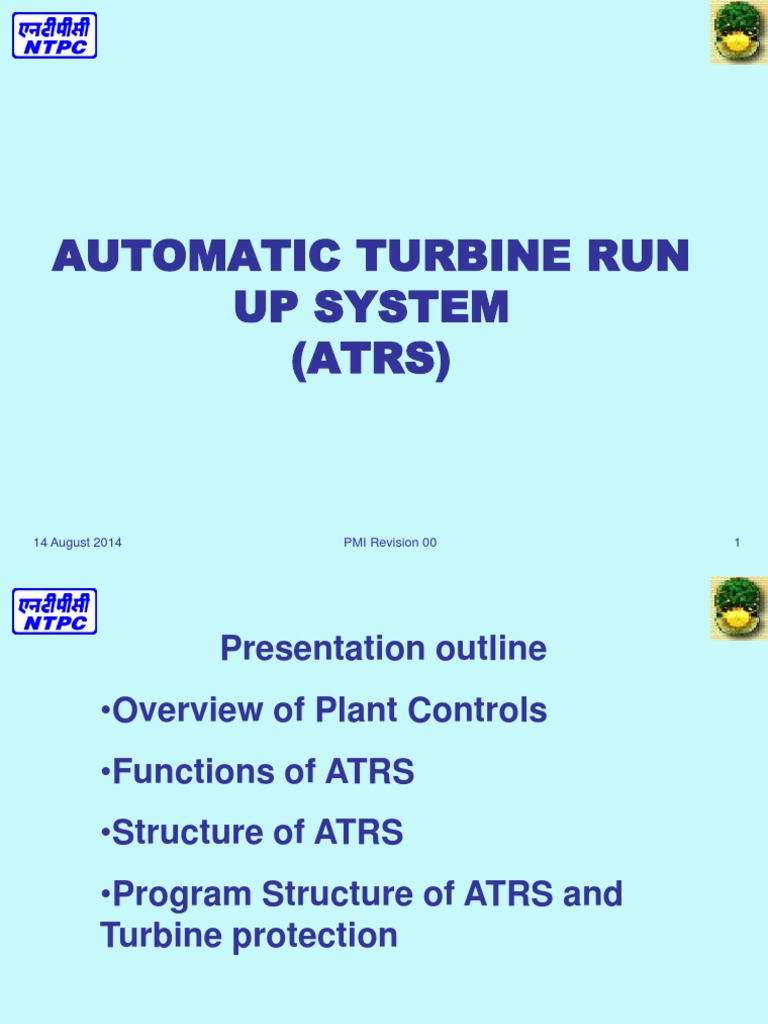 एनटीपीसी
NTPC

AUTOMATIC TURBINE RUN UP SYSTEM (ATRS)

14 August 2014
PMI Revision 00
1

एनटीपीसी
NTPC

Presentation outline

•Overview of Plant Controls

•Functions of ATRS

•Structure of ATRS

•Program Structure of ATRS and Turbine protection